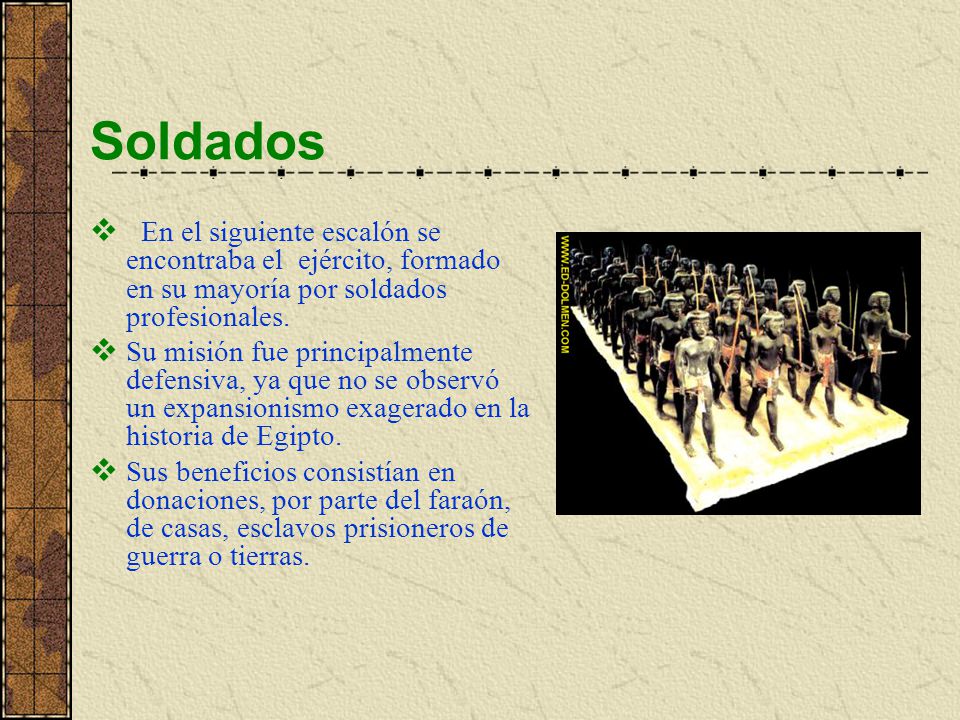 Soldados

❖ En el siguiente escalón se encontraba el ejército, formado en su mayoría por soldados profesionales.

❖ Su misión fue principalmente defensiva, ya que no se observó un expansionismo exagerado en la historia de Egipto.

❖ Sus beneficios consistían en donaciones, por parte del faraón, de casas, esclavos prisioneros de guerra o tierras.

WWW.ED-DOLMEN.COM